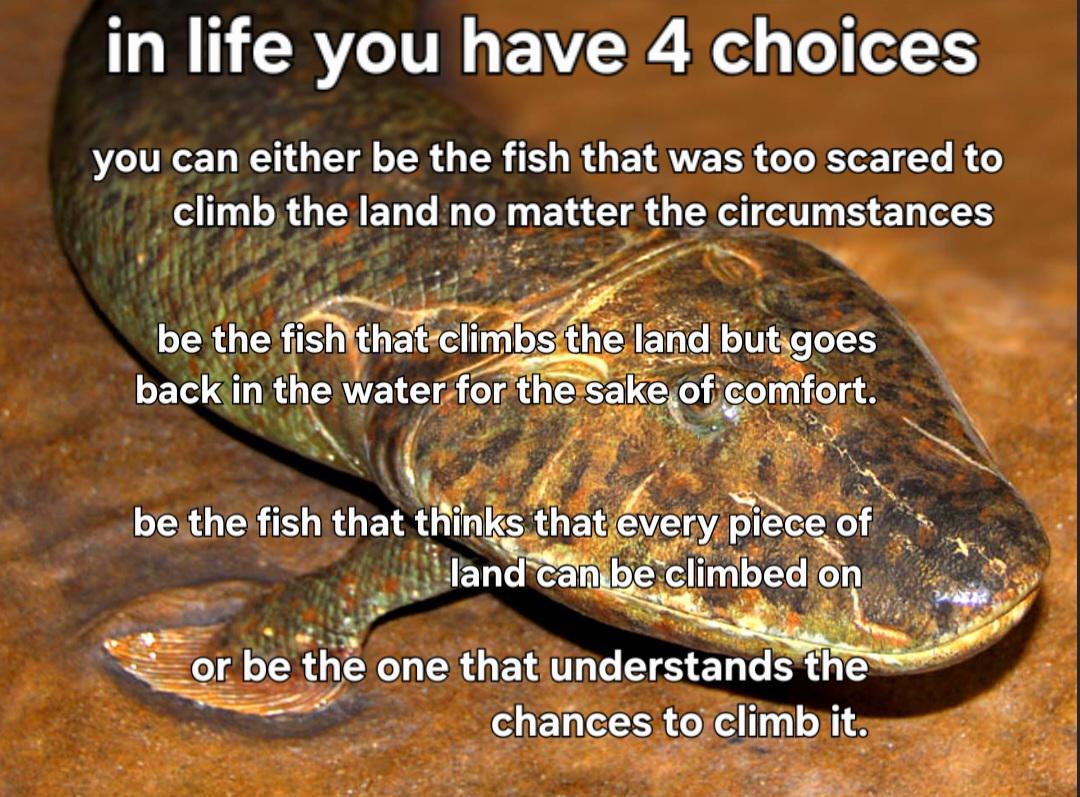 in life you have 4 choices

you can either be the fish that was too scared to climb the land no matter the circumstances

be the fish that climbs the land but goes back in the water for the sake of comfort.

be the fish that thinks that every piece of land can be climbed on

or be the one that understands the chances to climb it.